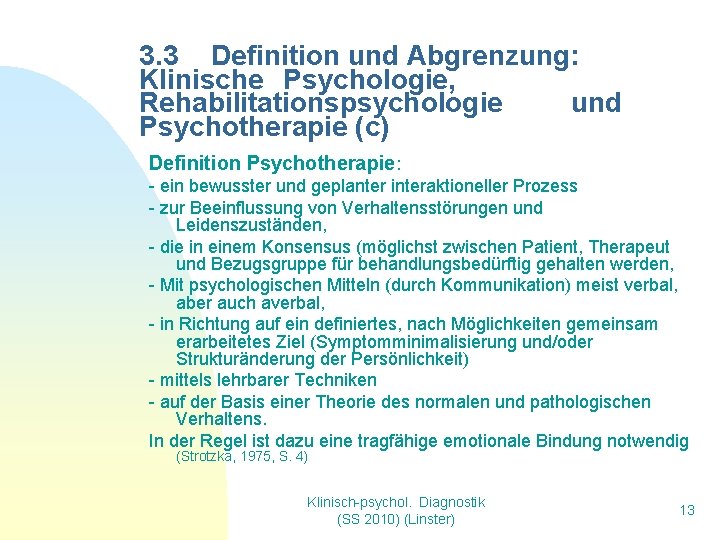 3.3 Definition und Abgrenzung: Klinische Psychologie, Rehabilitationspsychologie und Psychotherapie (c)

Definition Psychotherapie:

- ein bewusster und geplanter interaktioneller Prozess
- zur Beeinflussung von Verhaltensstörungen und Leidenszuständen,
- die in einem Konsensus (möglichst zwischen Patient, Therapeut und Bezugsgruppe für behandlungsbedürftig gehalten werden,
- Mit psychologischen Mitteln (durch Kommunikation) meist verbal, aber auch averbal,
- in Richtung auf ein definiertes, nach Möglichkeiten gemeinsam erarbeitetes Ziel (Symptomminimalisierung und/oder Strukturänderung der Persönlichkeit)
- mittels lehrbarer Techniken
- auf der Basis einer Theorie des normalen und pathologischen Verhaltens.

In der Regel ist dazu eine tragfähige emotionale Bindung notwendig (Strotzka, 1975, S. 4)

Klinisch-psychol. Diagnostik (SS 2010) (Linster)

13